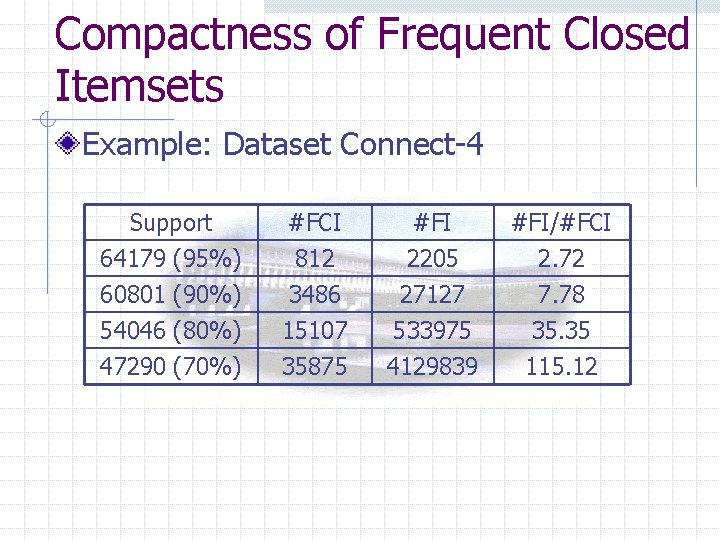 Compactness of Frequent Closed Itemsets

Example: Dataset Connect-4

| Support | #FCI | #FI | #FI/#FCI |
|---|---|---|---|
| 64179 (95%) | 812 | 2205 | 2.72 |
| 60801 (90%) | 3486 | 27127 | 7.78 |
| 54046 (80%) | 15107 | 533975 | 35.35 |
| 47290 (70%) | 35875 | 4129839 | 115.12 |